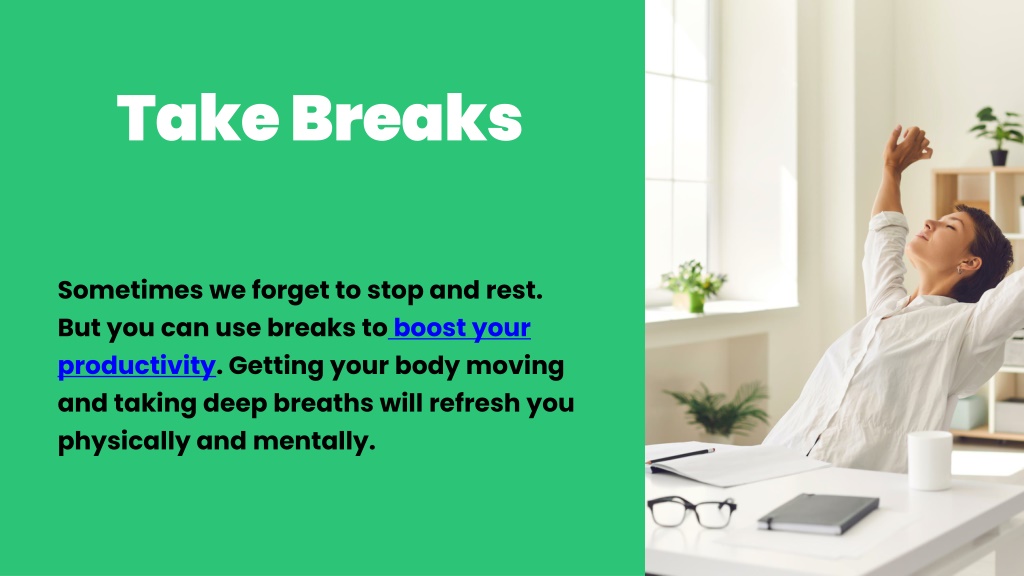 Take Breaks

Sometimes we forget to stop and rest. But you can use breaks to boost your productivity. Getting your body moving and taking deep breaths will refresh you physically and mentally.